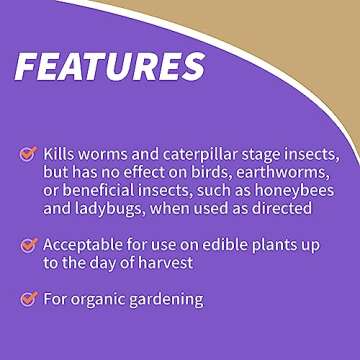 FEATURES

Kills worms and caterpillar stage insects, but has no effect on birds, earthworms, or beneficial insects, such as honeybees and ladybugs, when used as directed

Acceptable for use on edible plants up to the day of harvest

For organic gardening